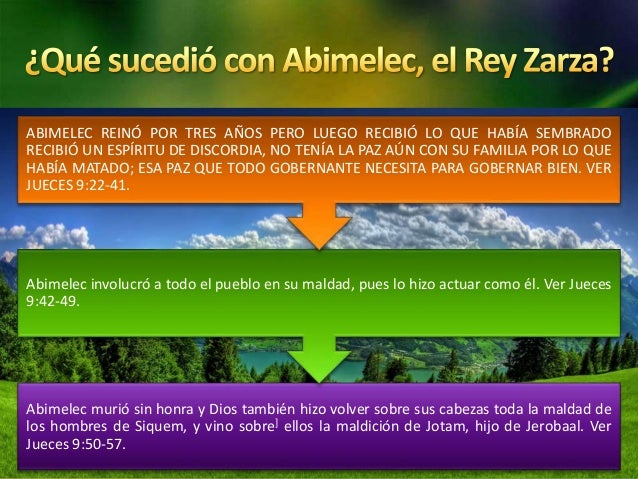 ¿Qué sucedió con Abimelec, el Rey Zarza?

ABIMELEC REINÓ POR TRES AÑOS PERO LUEGO RECIBIÓ LO QUE HABÍA SEMBRADO RECIBIÓ UN ESPÍRITU DE DISCORDIA, NO TENÍA LA PAZ AÚN CON SU FAMILIA POR LO QUE HABÍA MATADO; ESA PAZ QUE TODO GOBERNANTE NECESITA PARA GOBERNAR BIEN. VER JUECES 9:22-41.

Abimelec involucró a todo el pueblo en su maldad, pues lo hizo actuar como él. Ver Jueces 9:42-49.

Abimelec murió sin honra y Dios también hizo volver sobre sus cabezas toda la maldad de los hombres de Siquem, y vino sobre] ellos la maldición de Jotam, hijo de Jerobaal. Ver Jueces 9:50-57.